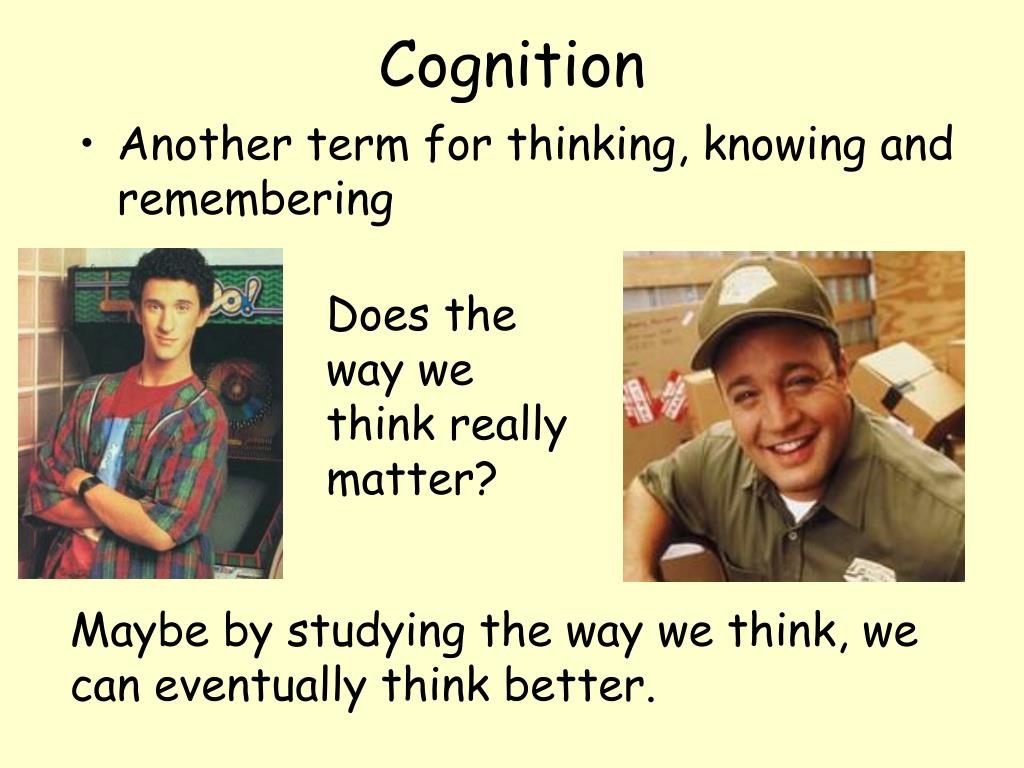 Cognition

• Another term for thinking, knowing and remembering

Does the way we think really matter?

Maybe by studying the way we think, we can eventually think better.